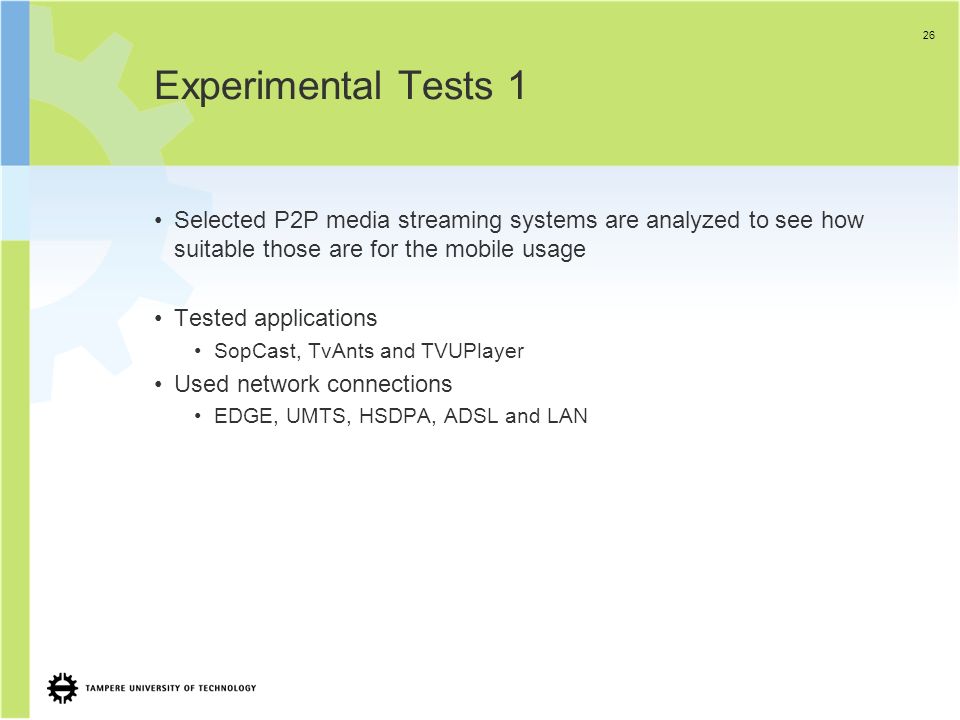 26

Experimental Tests 1

• Selected P2P media streaming systems are analyzed to see how suitable those are for the mobile usage

• Tested applications
  • SopCast, TvAnts and TVUPlayer
• Used network connections
  • EDGE, UMTS, HSDPA, ADSL and LAN

TAMPERE UNIVERSITY OF TECHNOLOGY